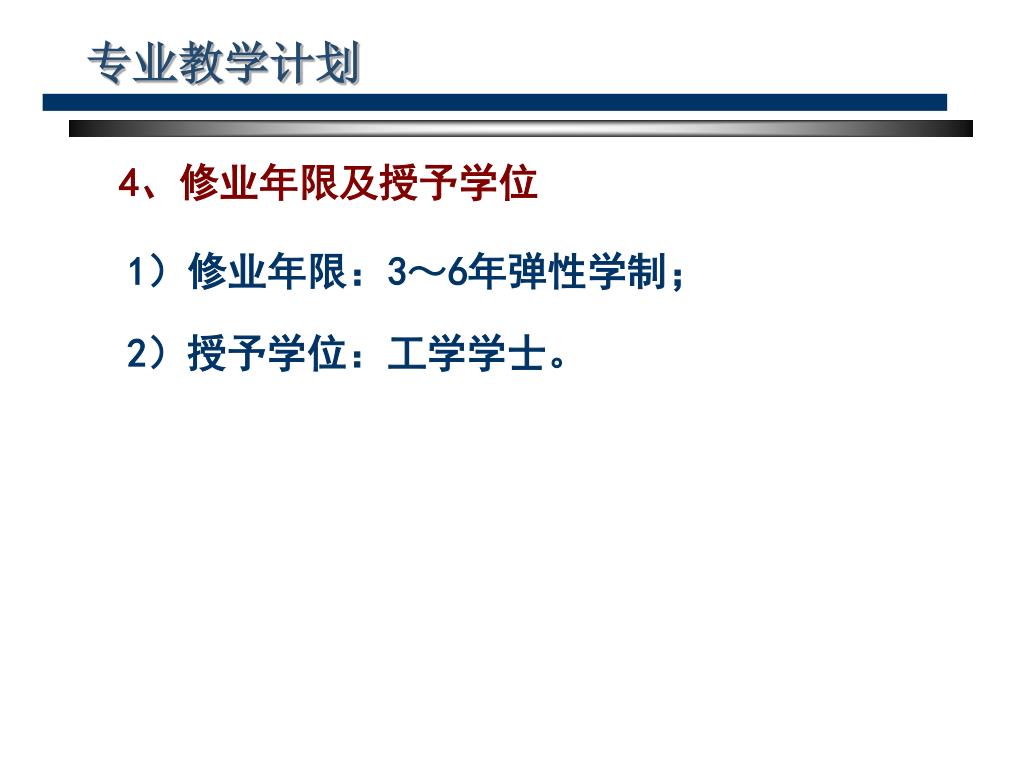 专业教学计划

4、修业年限及授予学位

1）修业年限：3～6年弹性学制；

2）授予学位：工学学士。